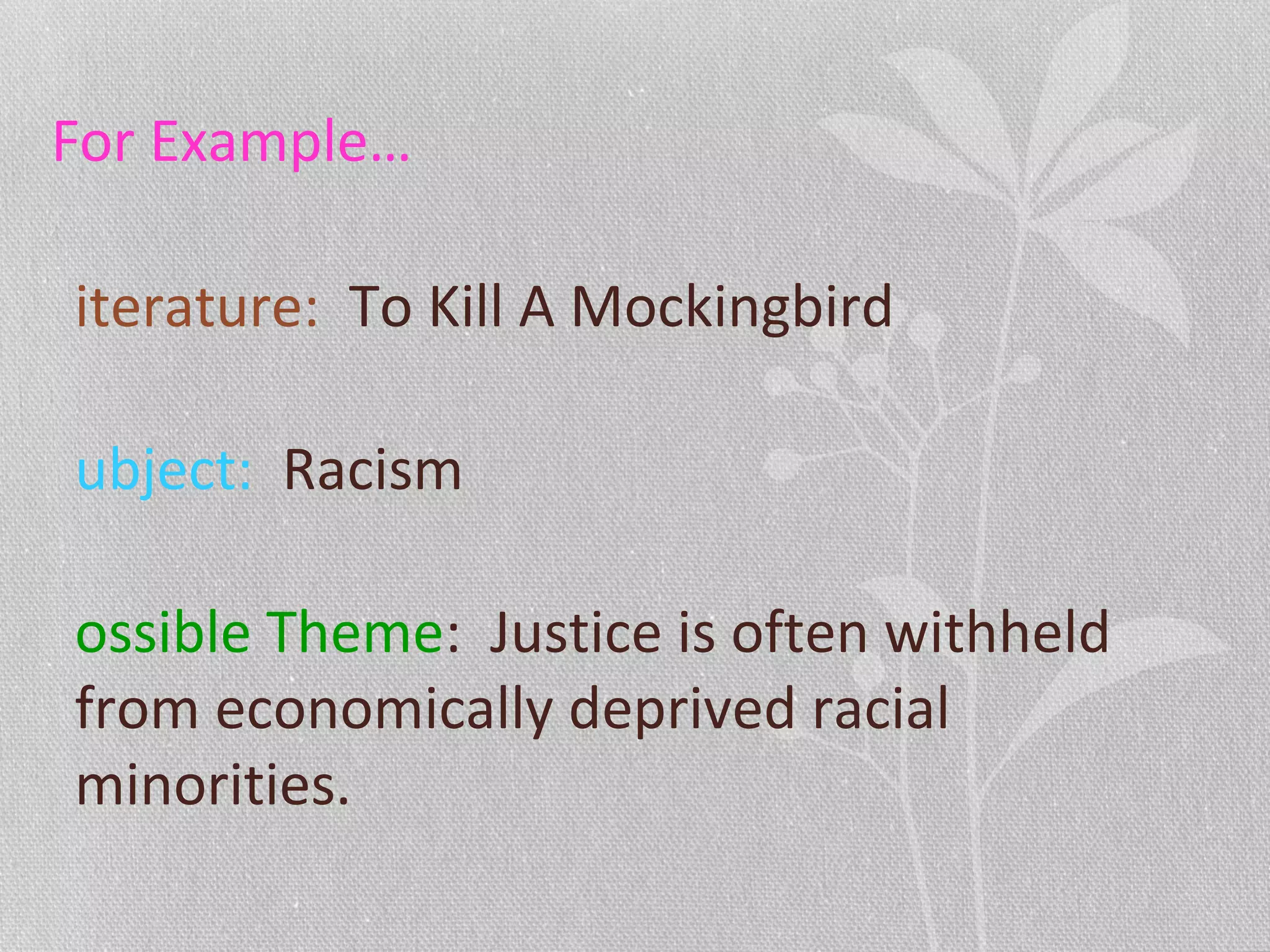 For Example…

iterature: To Kill A Mockingbird

ubject: Racism

ossible Theme: Justice is often withheld from economically deprived racial minorities.